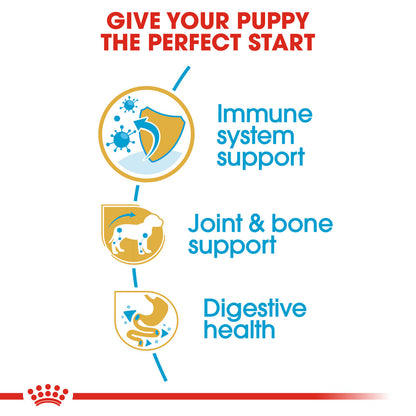 GIVE YOUR PUPPY THE PERFECT START

Immune system support

Joint & bone support

Digestive health